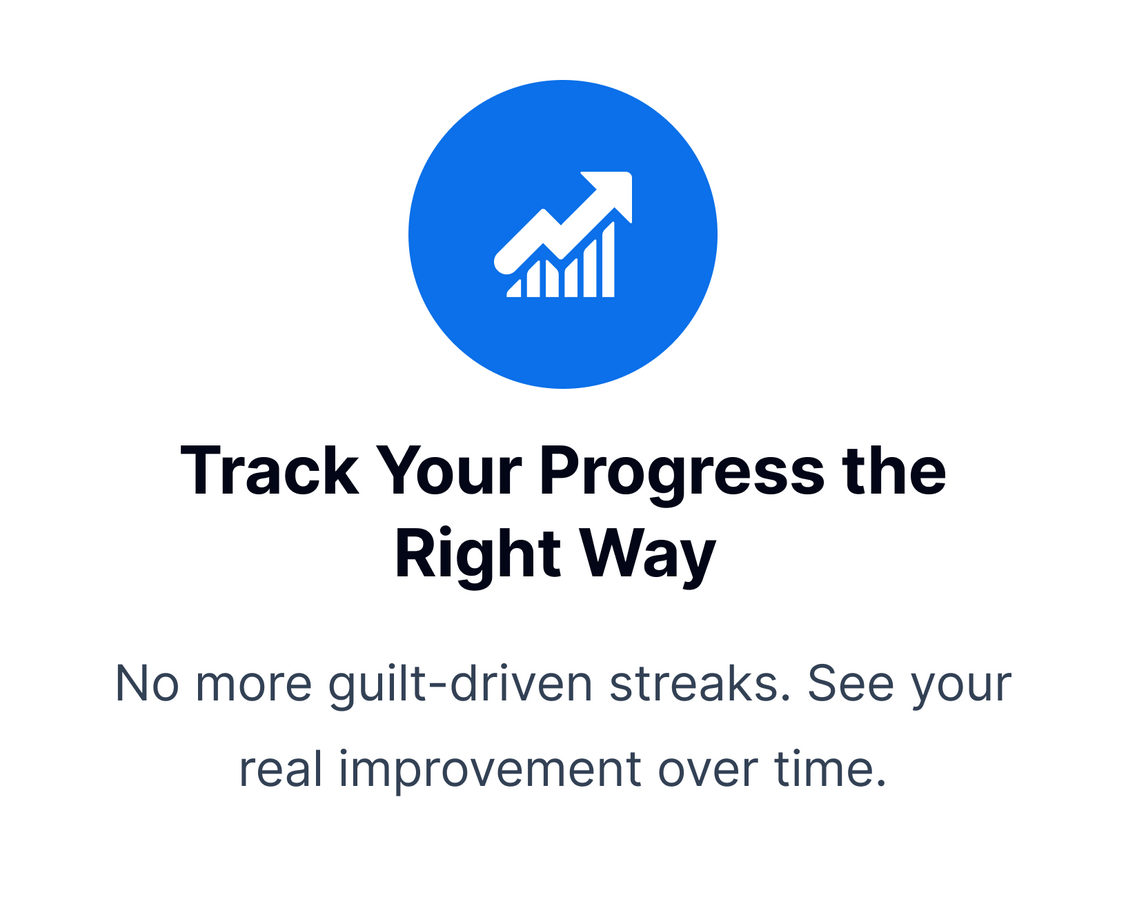 Track Your Progress the Right Way

No more guilt-driven streaks. See your real improvement over time.